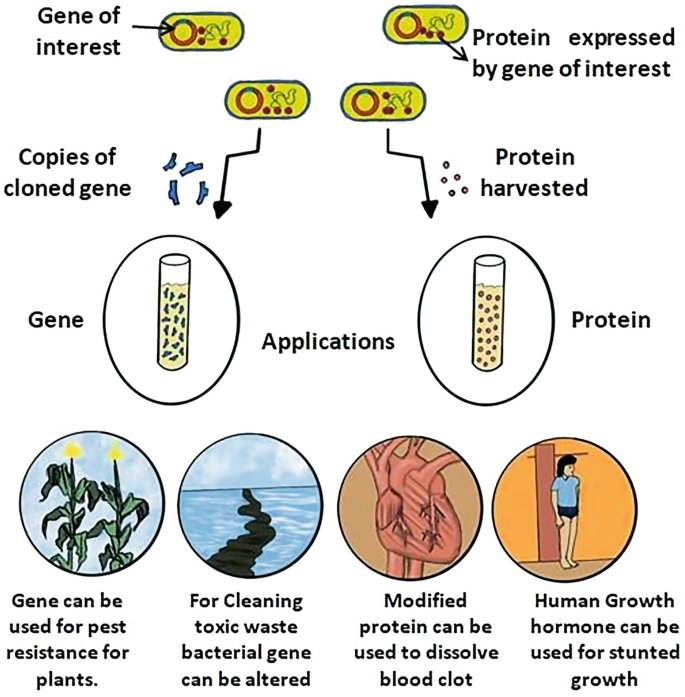 Gene of interest

Protein expressed by gene of interest

Copies of cloned gene

Protein harvested

Gene

Applications

Protein

Gene can be used for pest resistance for plants.

For Cleaning toxic waste bacterial gene can be altered

Modified protein can be used to dissolve blood clot

Human Growth hormone can be used for stunted growth